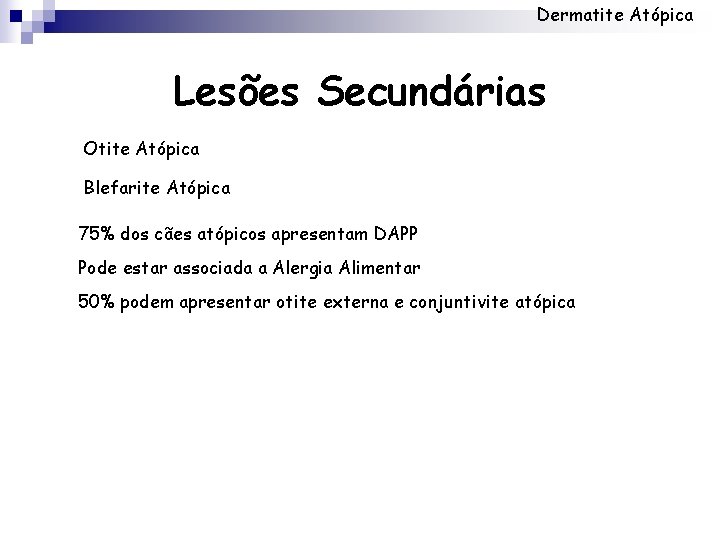 Dermatite Atópica

Lesões Secundárias

Otite Atópica

Blefarite Atópica

75% dos cães atópicos apresentam DAPP

Pode estar associada a Alergia Alimentar

50% podem apresentar otite externa e conjuntivite atópica